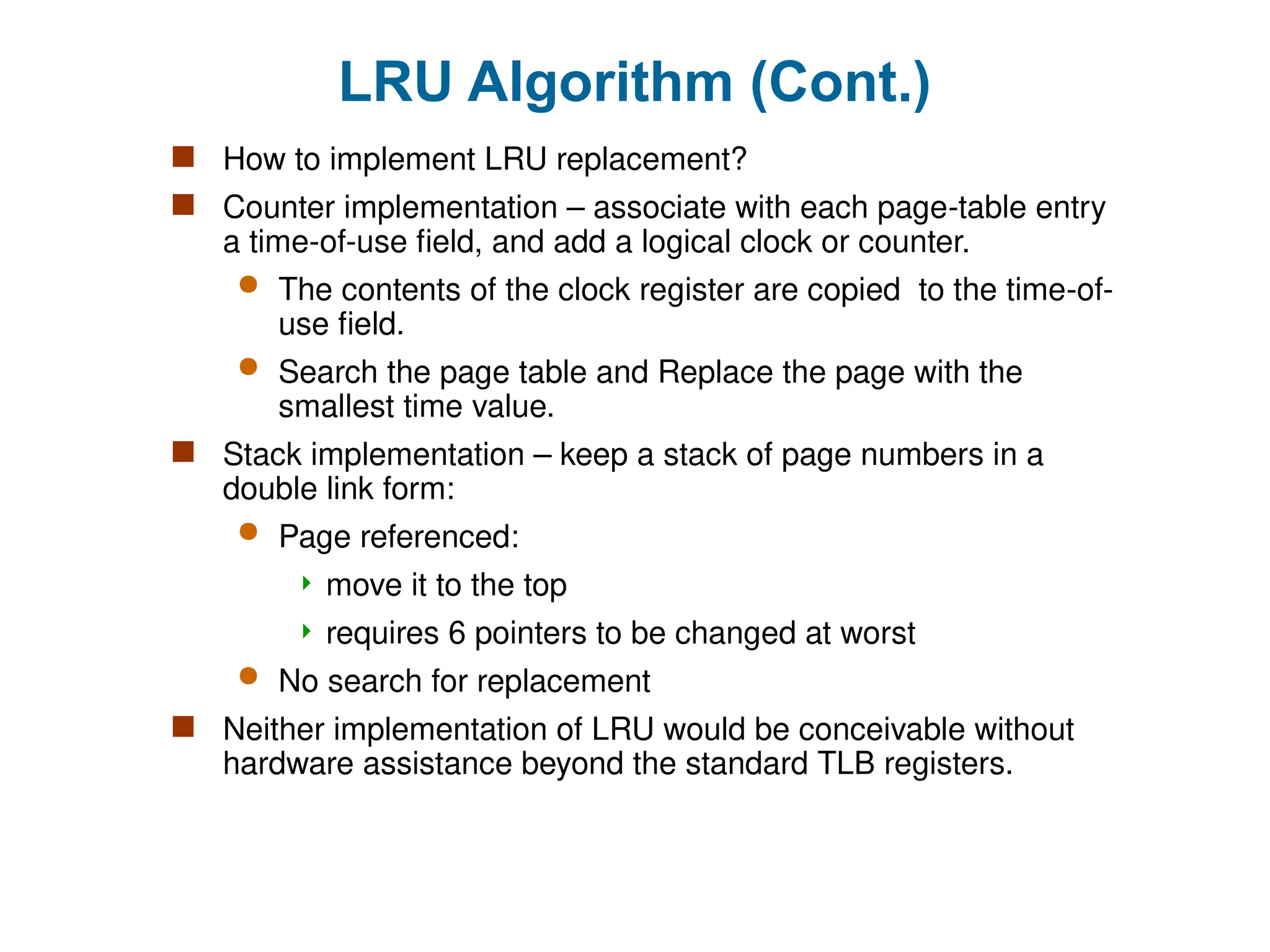 LRU Algorithm (Cont.)

How to implement LRU replacement?

Counter implementation – associate with each page-table entry a time-of-use field, and add a logical clock or counter.

The contents of the clock register are copied to the time-of-use field.

Search the page table and Replace the page with the smallest time value.

Stack implementation – keep a stack of page numbers in a double link form:

Page referenced:

move it to the top

requires 6 pointers to be changed at worst

No search for replacement

Neither implementation of LRU would be conceivable without hardware assistance beyond the standard TLB registers.